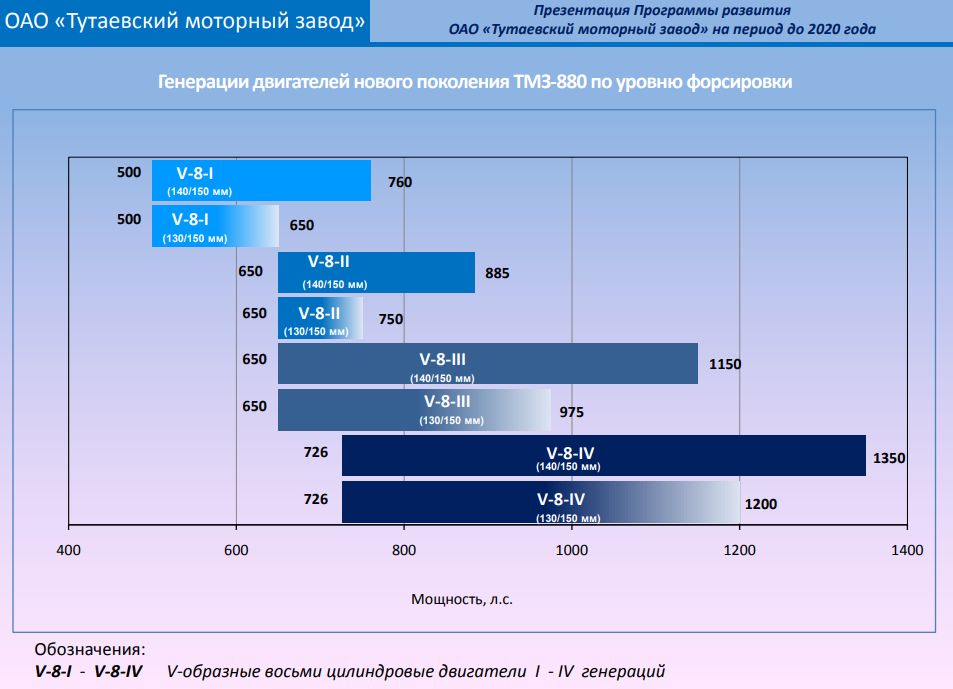 ОАО «Тутаевский моторный завод»

Презентация Программы развития
ОАО «Тутаевский моторный завод» на период до 2020 года

Генерации двигателей нового поколения ТМЗ-880 по уровню форсировки

500 V-8-I (140/150 мм) 760

500 V-8-I (130/150 мм) 650

650 V-8-II (140/150 мм) 885

650 V-8-II (130/150 мм) 750

650 V-8-III (140/150 мм) 1150

650 V-8-III (130/150 мм) 975

726 V-8-IV (140/150 мм) 1350

726 V-8-IV (130/150 мм) 1200

400 600 800 1000 1200 1400

Мощность, л.с.

Обозначения:
V-8-I - V-8-IV V-образные восьми цилиндровые двигатели I - IV генераций